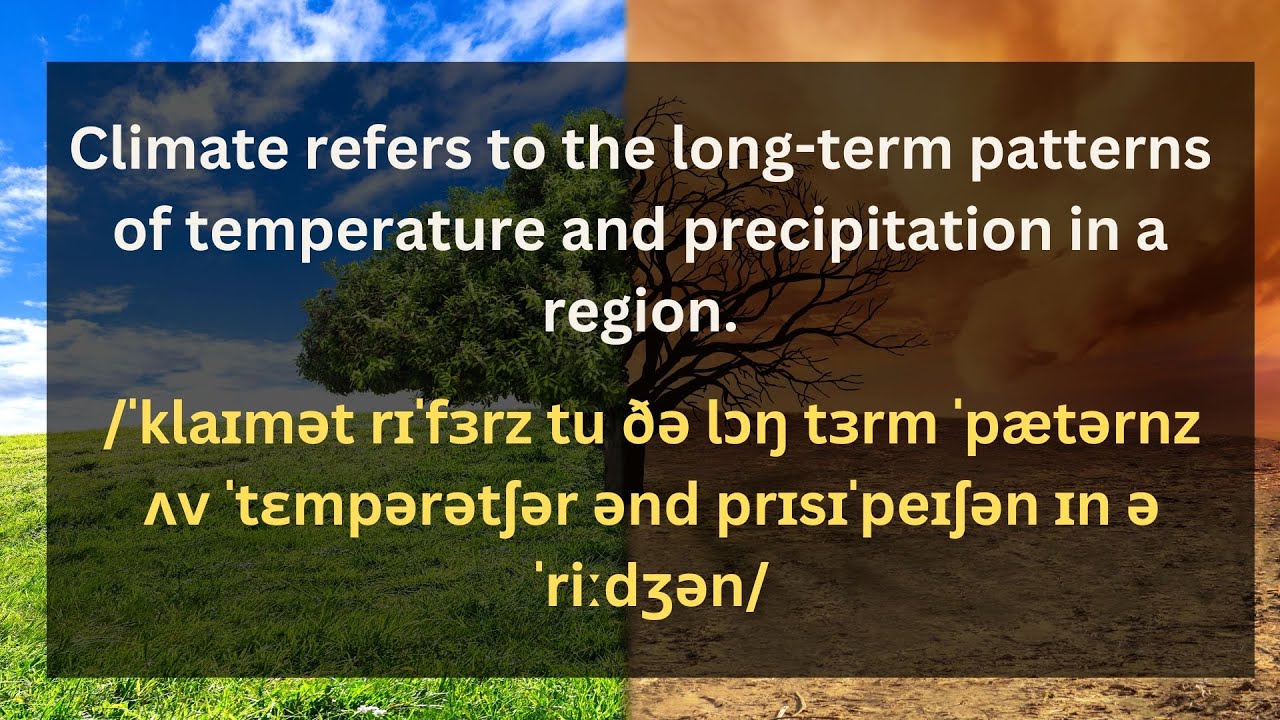 Climate refers to the long-term patterns of temperature and precipitation in a region.

/ˈklaɪmət rɪˈfɜrz tu ðə lɔŋ tɜrm ˈpætərnz ʌv ˈtɛmpərətʃər ənd prɪsɪˈpeɪʃən ɪn ə ˈriːdʒən/